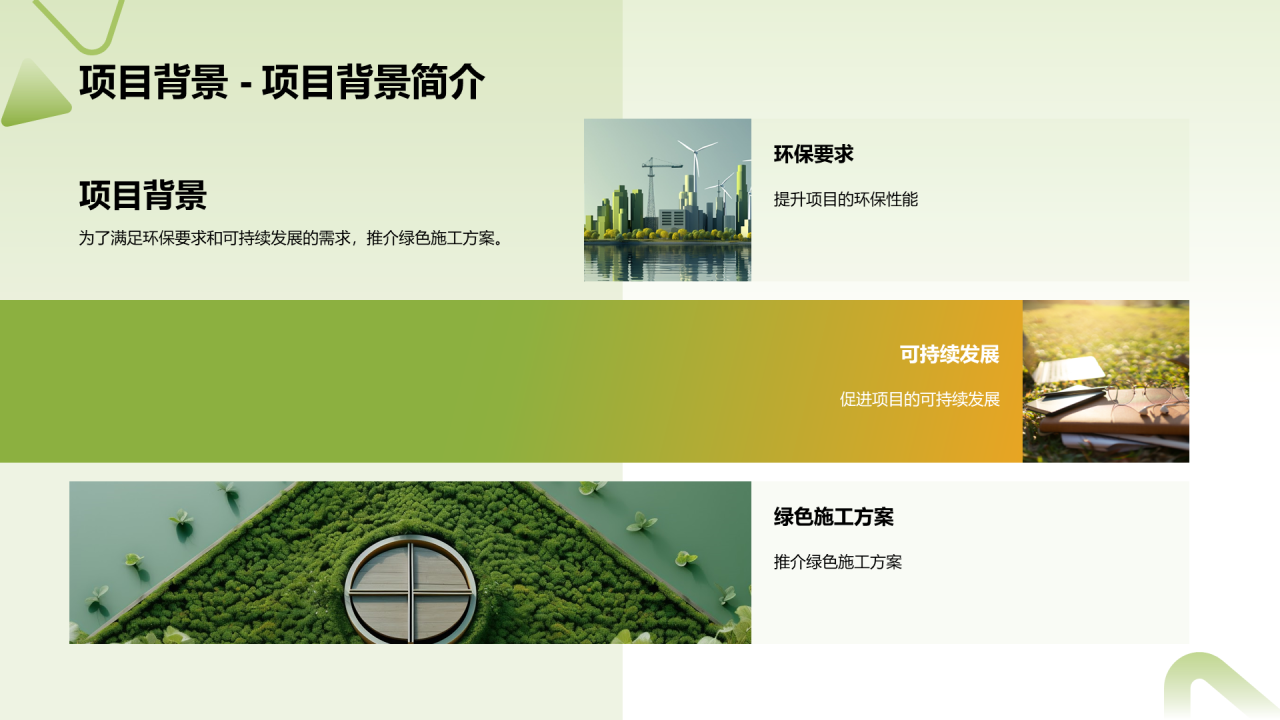 项目背景 - 项目背景简介

项目背景

为了满足环保要求和可持续发展的需求，推介绿色施工方案。

环保要求

提升项目的环保性能

可持续发展

促进项目的可持续发展

绿色施工方案

推介绿色施工方案